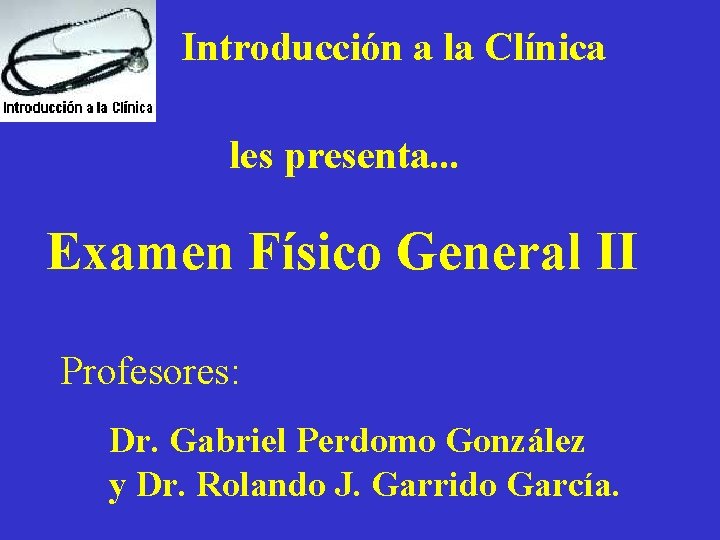 Introducción a la Clínica

Introducción a la Clínica

les presenta...

Examen Físico General II

Profesores:

Dr. Gabriel Perdomo González
y Dr. Rolando J. Garrido García.